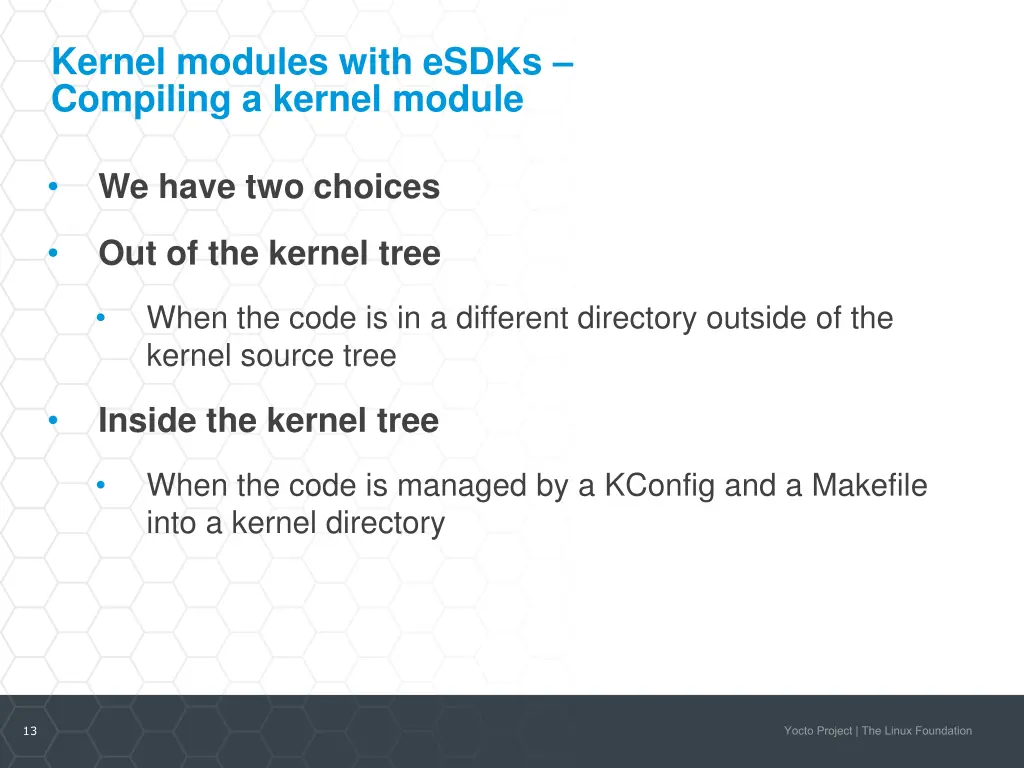 Kernel modules with eSDKs – Compiling a kernel module

• We have two choices

• Out of the kernel tree

• When the code is in a different directory outside of the kernel source tree

• Inside the kernel tree

• When the code is managed by a KConfig and a Makefile into a kernel directory

13

Yocto Project | The Linux Foundation